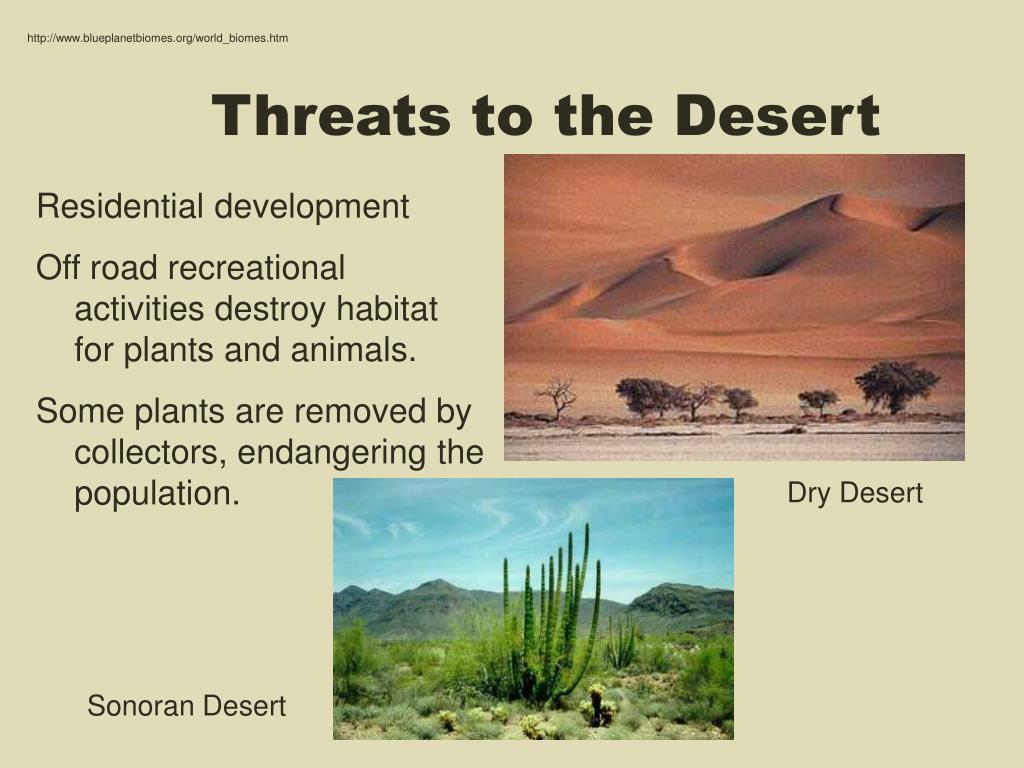 http://www.blueplanetbiomes.org/world_biomes.htm

Threats to the Desert

Residential development

Off road recreational activities destroy habitat for plants and animals.

Some plants are removed by collectors, endangering the population.

Dry Desert

Sonoran Desert